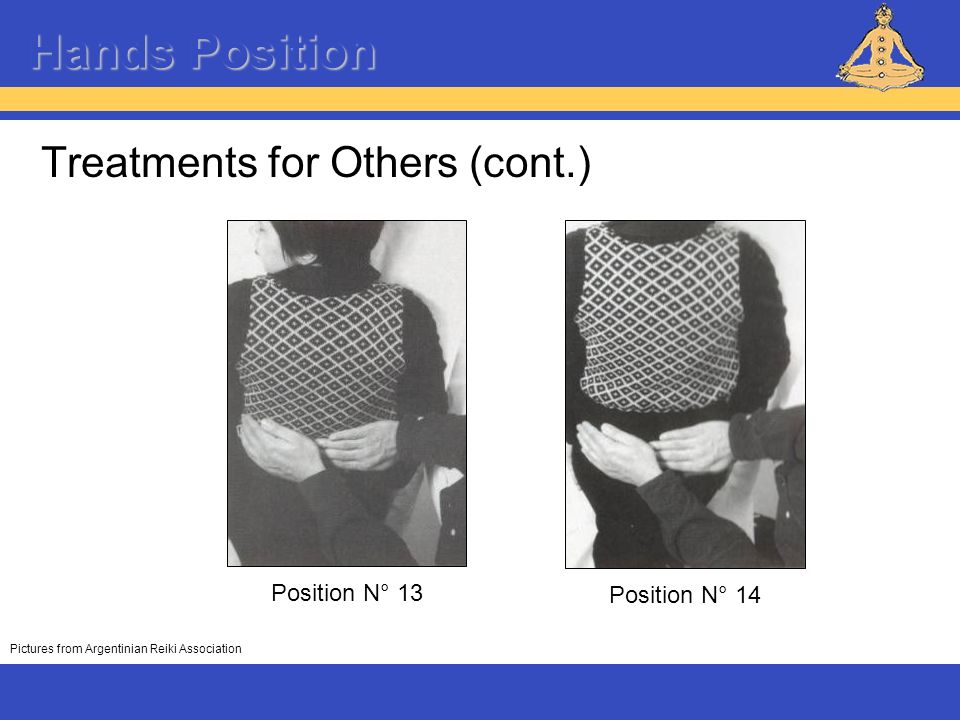 Hands Position

Treatments for Others (cont.)

Position N° 13

Position N° 14

Pictures from Argentinian Reiki Association